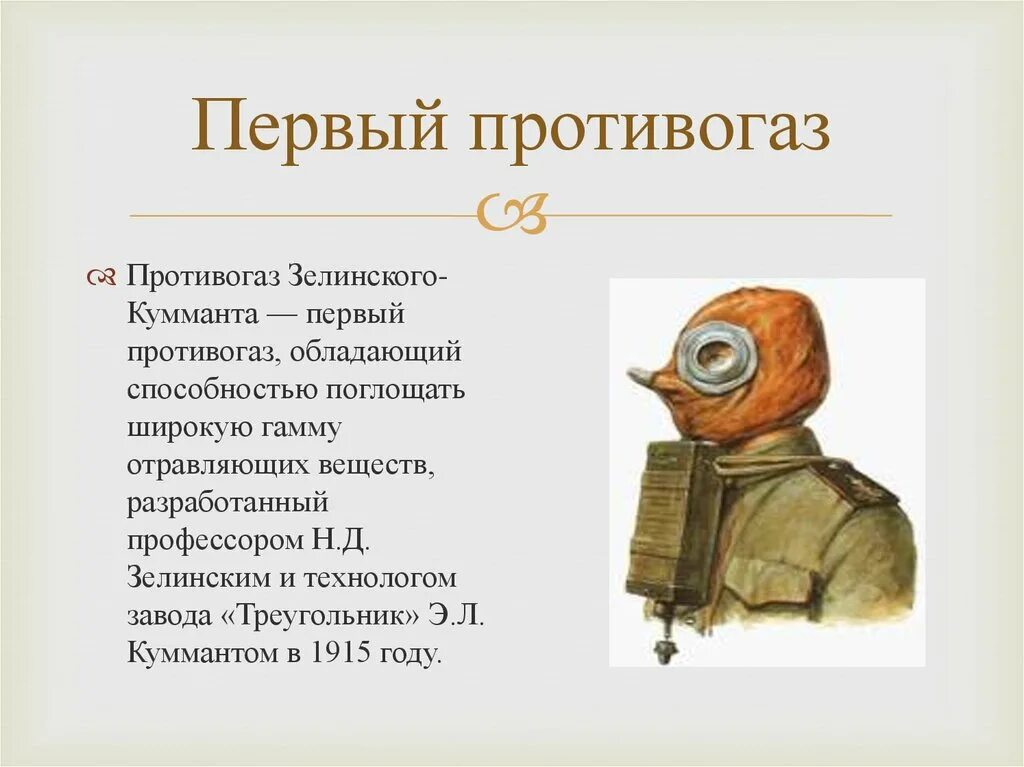 Первый противогаз

Противогаз Зелинского-Кумманта — первый противогаз, обладающий способностью поглощать широкую гамму отравляющих веществ, разработанный профессором Н.Д. Зелинским и технологом завода «Треугольник» Э.Л. Куммантом в 1915 году.